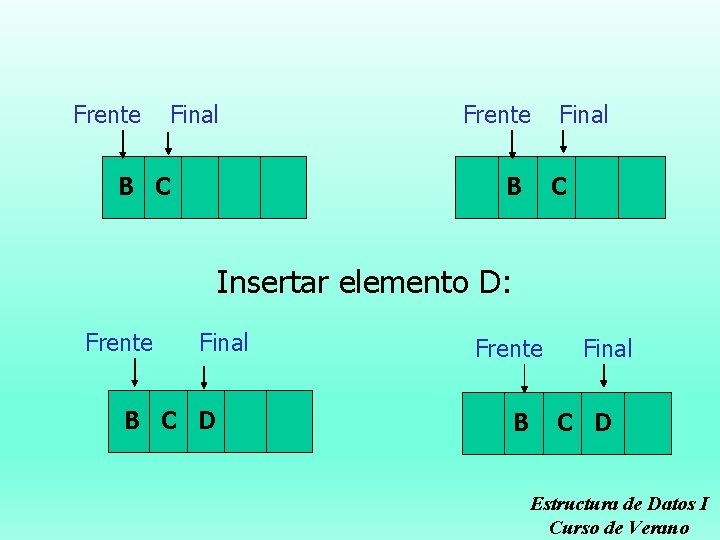 Frente Final

B C

Frente Final

B C

Insertar elemento D:

Frente Final

B C D

Frente Final

B C D

Estructura de Datos I
Curso de Verano